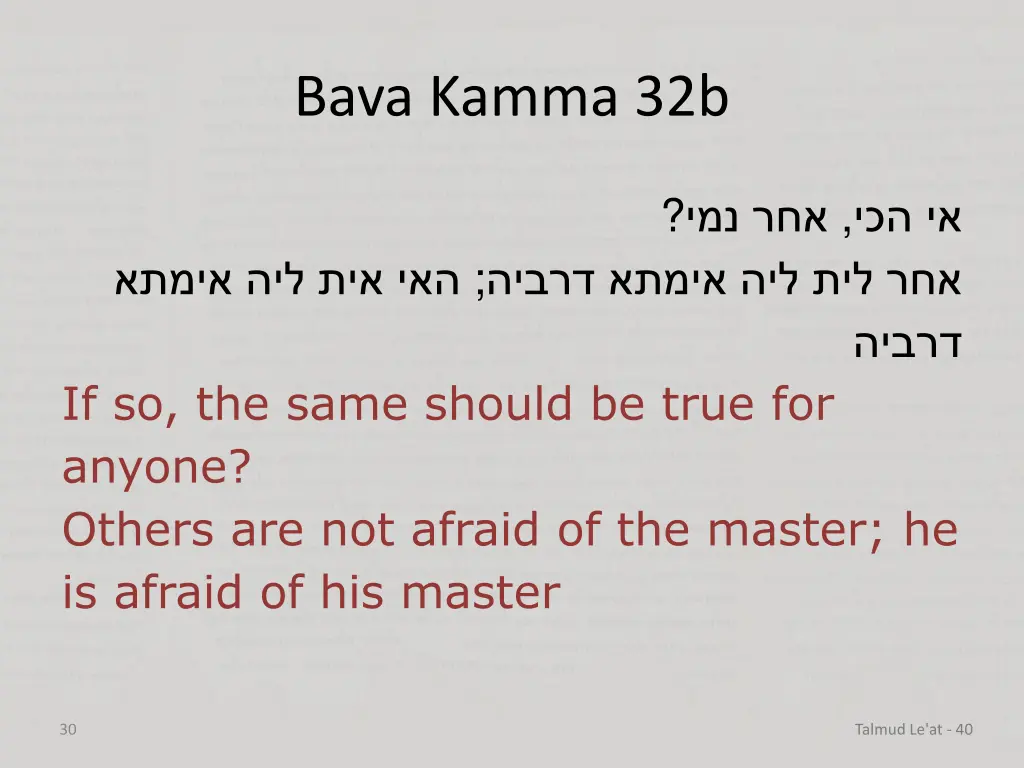 Bava Kamma 32b

אי הכי, אחר נמי?
אחר לית ליה אימתא דרביה; האי אית ליה אימתא דרביה

If so, the same should be true for anyone?
Others are not afraid of the master; he is afraid of his master

30

Talmud Le'at - 40